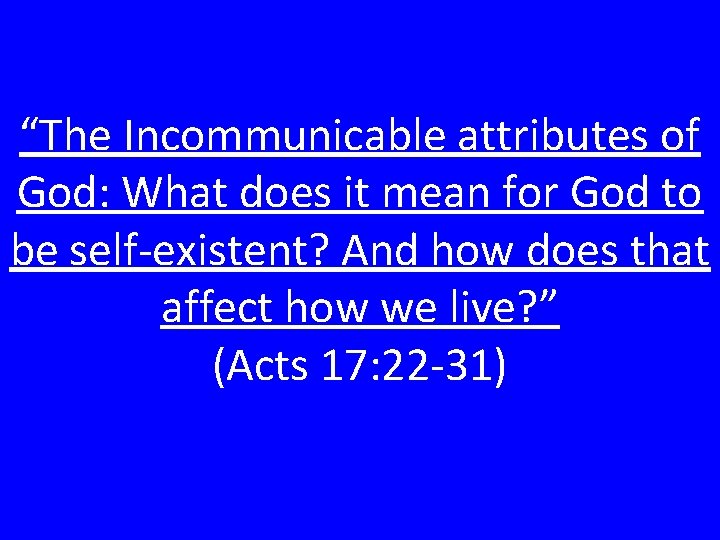 “The Incommunicable attributes of God: What does it mean for God to be self-existent? And how does that affect how we live?”
(Acts 17:22-31)